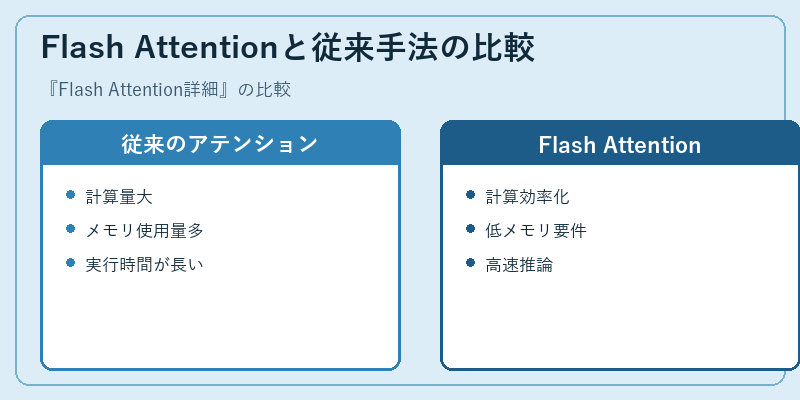 Flash Attentionと従来手法の比較

『Flash Attention詳細』の比較

従来のアテンション

- 計算量大
- メモリ使用量多
- 実行時間が長い

Flash Attention

- 計算効率化
- 低メモリ要件
- 高速推論